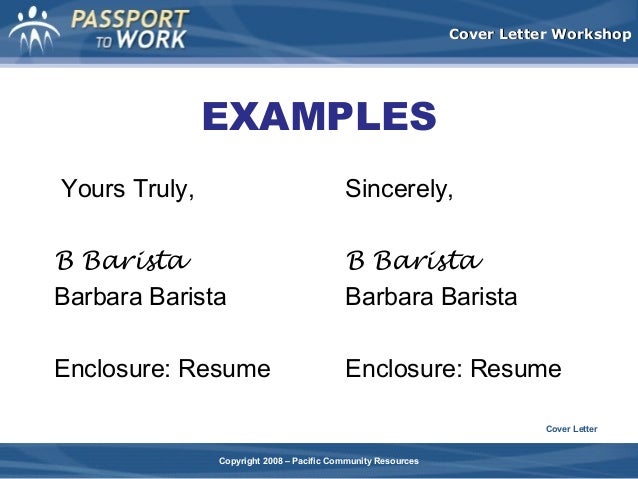 PASSPORT TO WORK

Cover Letter Workshop

EXAMPLES

Yours Truly,

B Barista
Barbara Barista

Enclosure: Resume

Sincerely,

B Barista
Barbara Barista

Enclosure: Resume

Cover Letter

Copyright 2008 – Pacific Community Resources